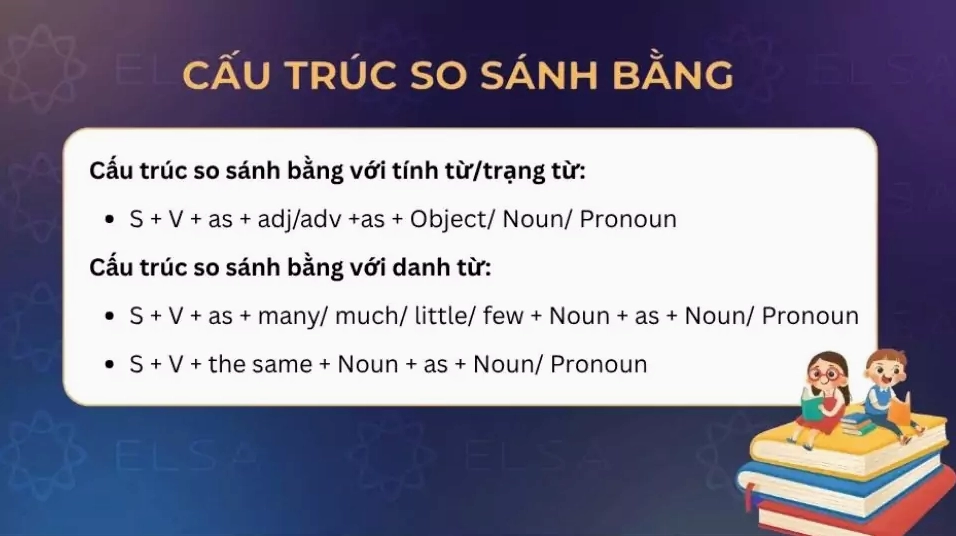 CẤU TRÚC SO SÁNH BẰNG

Cấu trúc so sánh bằng với tính từ/trạng từ:

• S + V + as + adj/adv +as + Object/ Noun/ Pronoun

Cấu trúc so sánh bằng với danh từ:

• S + V + as + many/ much/ little/ few + Noun + as + Noun/ Pronoun

• S + V + the same + Noun + as + Noun/ Pronoun

ELSA